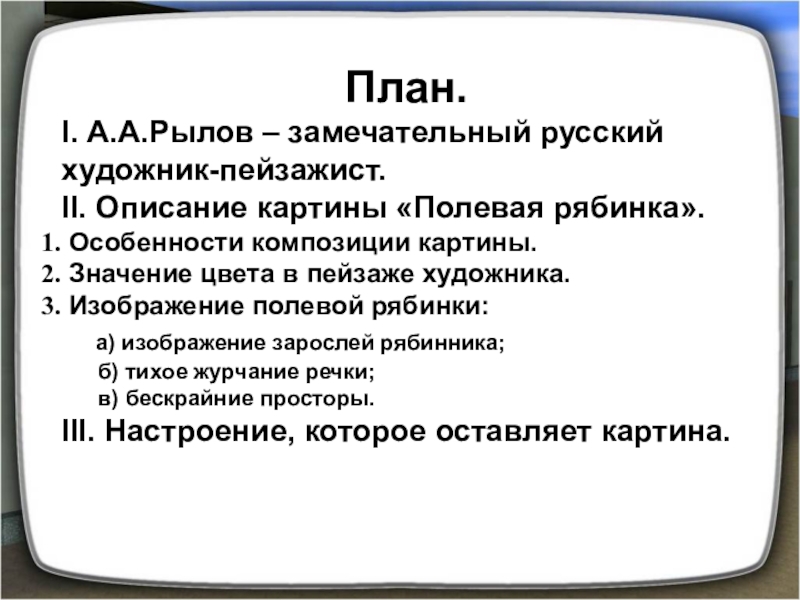 План.

I. А.А.Рылов – замечательный русский художник-пейзажист.

II. Описание картины «Полевая рябинка».

1. Особенности композиции картины.

2. Значение цвета в пейзаже художника.

3. Изображение полевой рябинки:

а) изображение зарослей рябинника;

б) тихое журчание речки;

в) бескрайние просторы.

III. Настроение, которое оставляет картина.